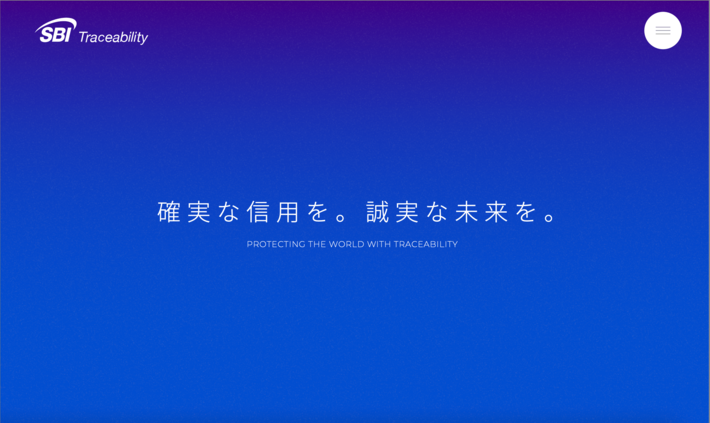 SBI Traceability

確実な信用を。誠実な未来を。

PROTECTING THE WORLD WITH TRACEABILITY